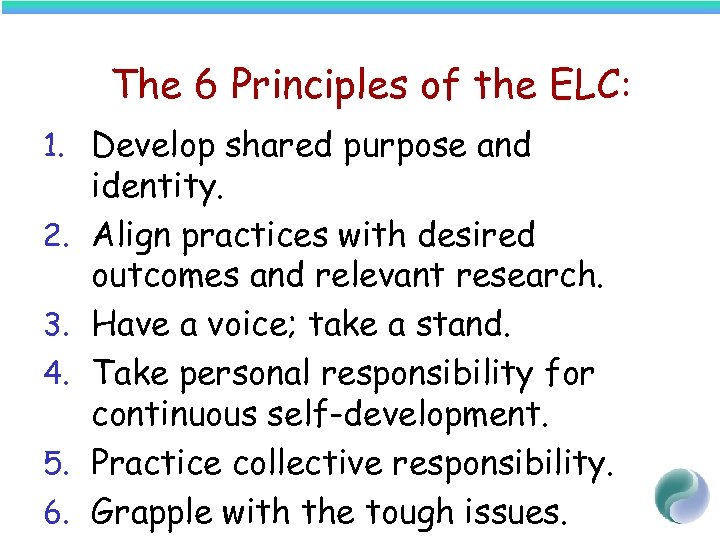 The 6 Principles of the ELC:

1. Develop shared purpose and identity.
2. Align practices with desired outcomes and relevant research.
3. Have a voice; take a stand.
4. Take personal responsibility for continuous self-development.
5. Practice collective responsibility.
6. Grapple with the tough issues.